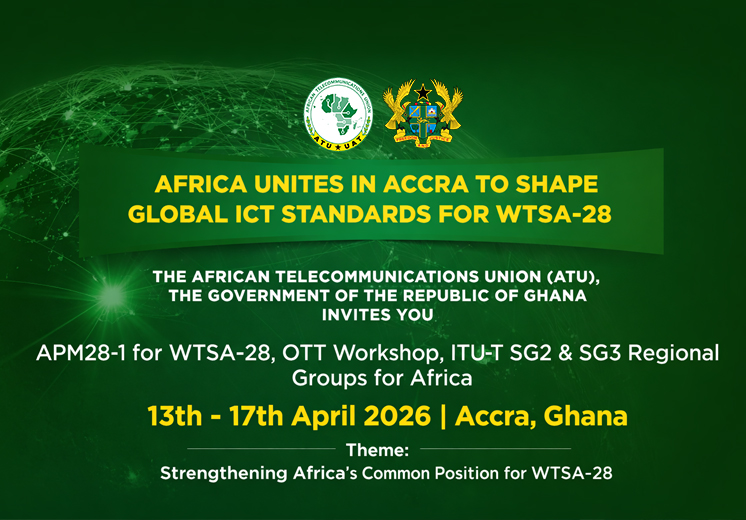 AFRICAN TELECOMMUNICATIONS UNION
ATU ★ UAT

FREEDOM AND JUSTICE

AFRICA UNITES IN ACCRA TO SHAPE GLOBAL ICT STANDARDS FOR WTSA-28

THE AFRICAN TELECOMMUNICATIONS UNION (ATU), THE GOVERNMENT OF THE REPUBLIC OF GHANA INVITES YOU

APM28-1 for WTSA-28, OTT Workshop, ITU-T SG2 & SG3 Regional Groups for Africa

13th - 17th April 2026 | Accra, Ghana

Theme:

Strengthening Africa's Common Position for WTSA-28